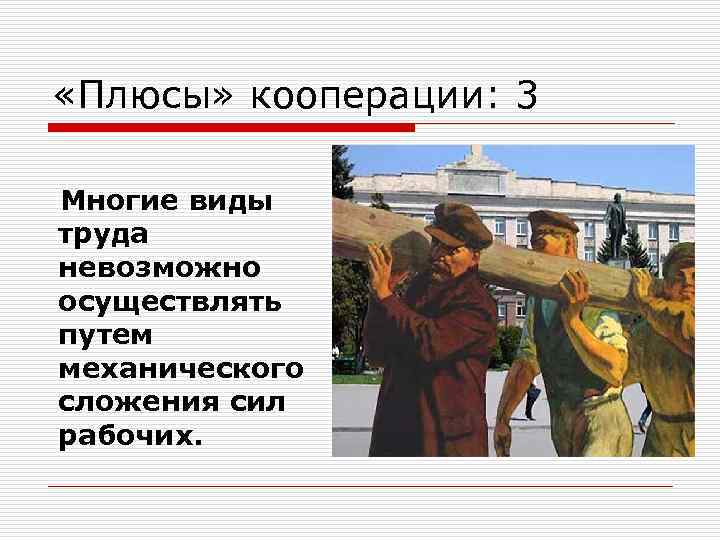 «Плюсы» кооперации: 3

Многие виды труда невозможно осуществлять путем механического сложения сил рабочих.